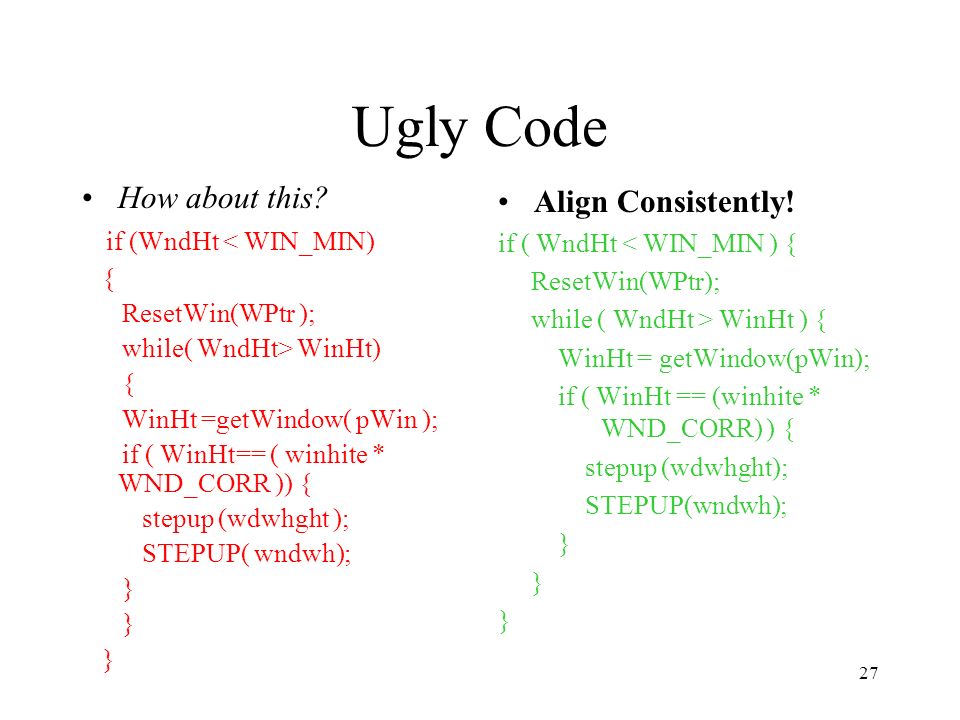 Ugly Code

• How about this?

if (WndHt < WIN_MIN)
{
ResetWin(WPtr );
while( WndHt> WinHt)
{
WinHt =getWindow( pWin );
if ( WinHt== ( winhite * WND_CORR )) {
stepup (wdwhght );
STEPUP( wndwh);
}
}
}

• Align Consistently!

if ( WndHt < WIN_MIN ) {
ResetWin(WPtr);
while ( WndHt > WinHt ) {
WinHt = getWindow(pWin);
if ( WinHt == (winhite * WND_CORR) ) {
stepup (wdwhght);
STEPUP(wndwh);
}
}
}

27